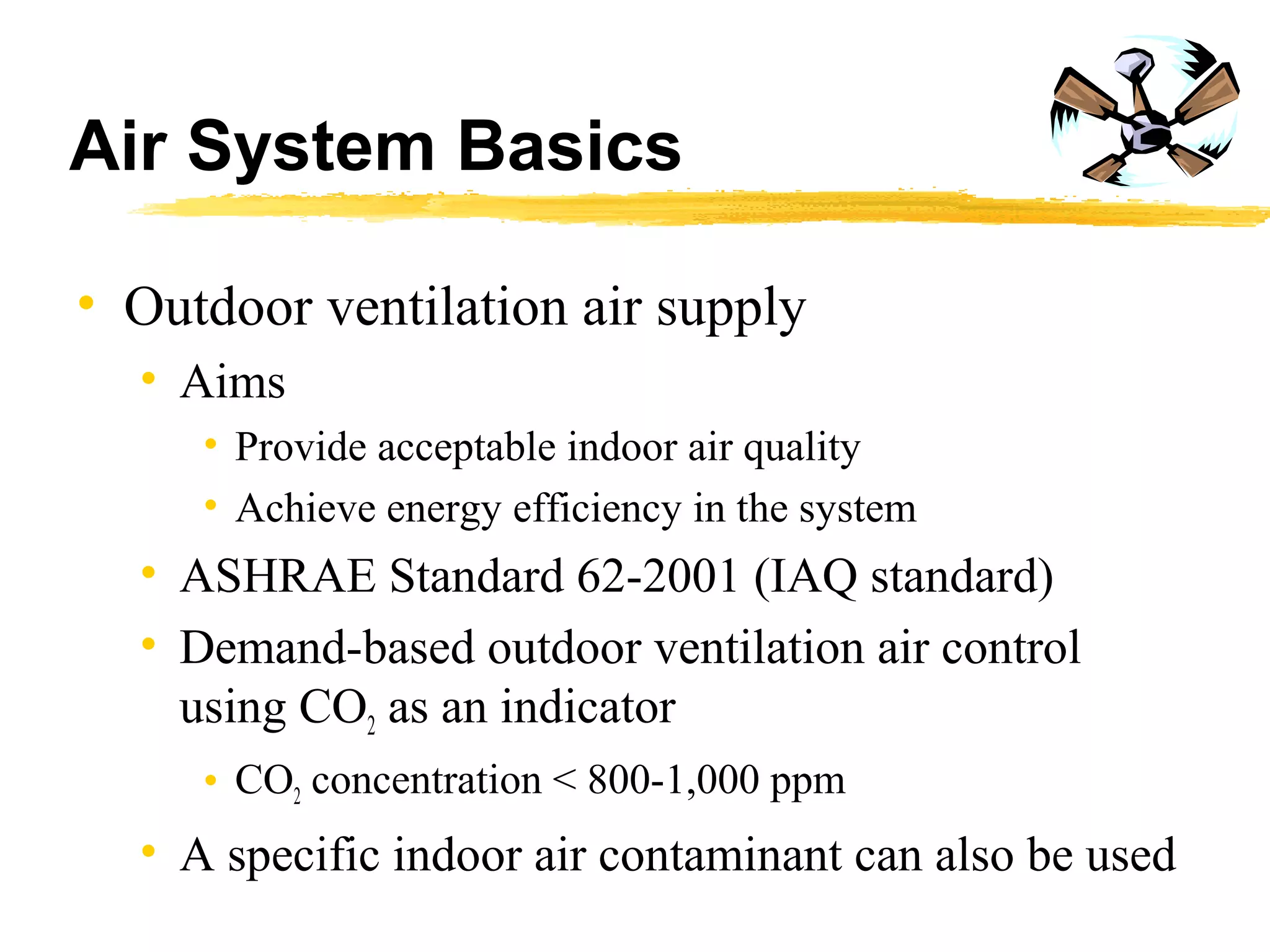 Air System Basics

• Outdoor ventilation air supply
  • Aims
    • Provide acceptable indoor air quality
    • Achieve energy efficiency in the system
  • ASHRAE Standard 62-2001 (IAQ standard)
  • Demand-based outdoor ventilation air control using $CO_2$ as an indicator
    • $CO_2$ concentration < 800-1,000 ppm
  • A specific indoor air contaminant can also be used